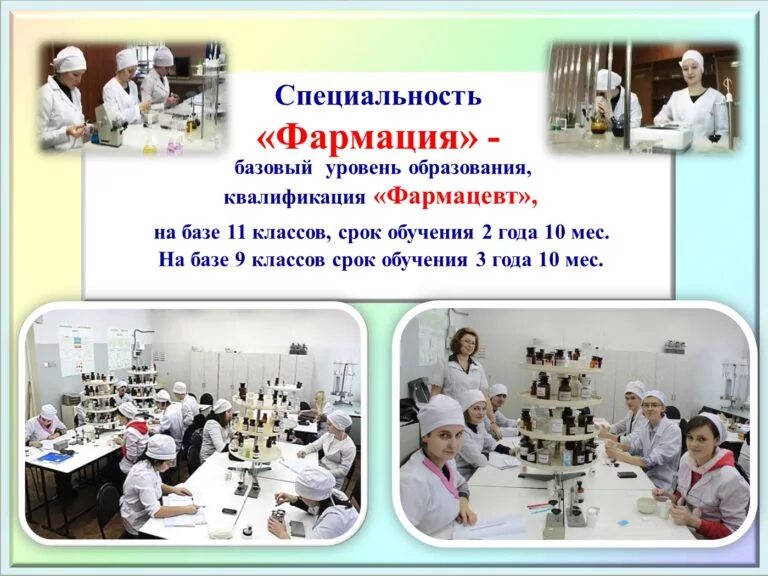 Специальность
«Фармация» -
базовый уровень образования,
квалификация «Фармацевт»,

на базе 11 классов, срок обучения 2 года 10 мес.
На базе 9 классов срок обучения 3 года 10 мес.